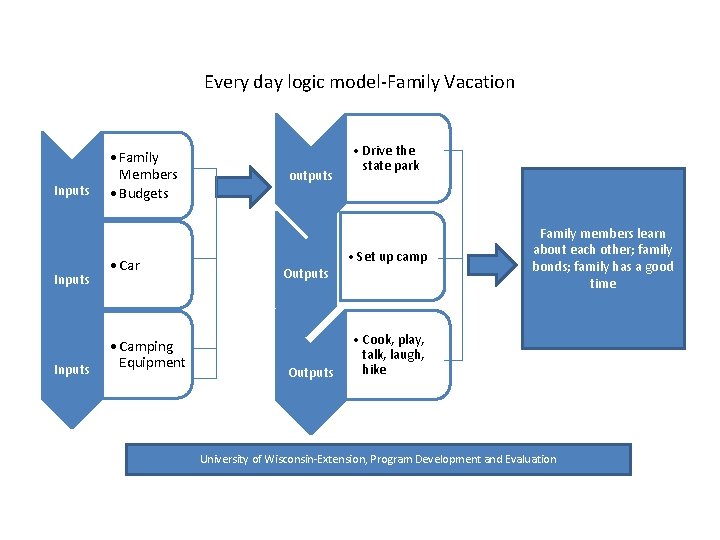 Every day logic model-Family Vacation

Inputs

• Family Members
• Budgets

Inputs

• Car

Inputs

• Camping Equipment

outputs

• Drive the state park

Outputs

• Set up camp

Outputs

• Cook, play, talk, laugh, hike

Family members learn about each other; family bonds; family has a good time

University of Wisconsin-Extension, Program Development and Evaluation